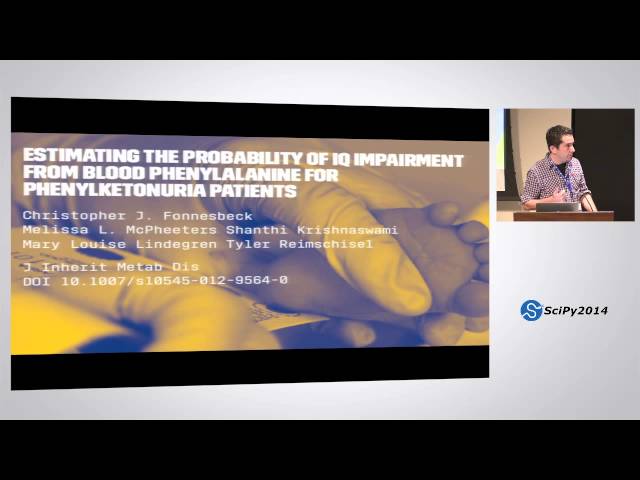 ESTIMATING THE PROBABILITY OF IQ IMPAIRMENT FROM BLOOD PHENYLALANINE FOR PHENYLKETONURIA PATIENTS

Christopher J. Fonnesbeck
Melissa L. McPheeters Shanthi Krishnaswami
Mary Louise Lindegren Tyler Reimschisel

J Inherit Metab Dis
DOI 10.1007/s10545-012-9564-0

SciPy2014